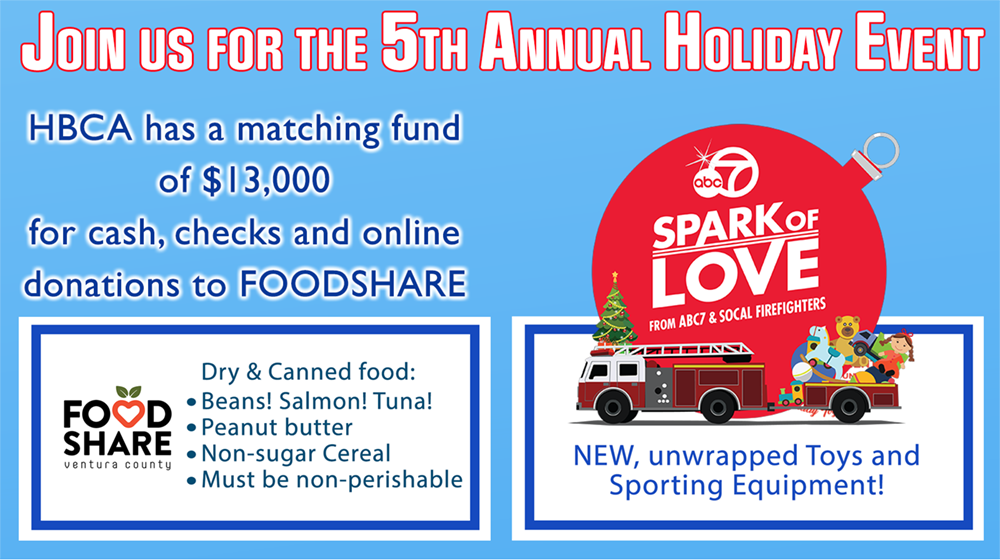 JOIN US FOR THE 5TH ANNUAL HOLIDAY EVENT

HBCA has a matching fund of $13,000 for cash, checks and online donations to FOODSHARE

FOOD SHARE ventura county

Dry & Canned food:
• Beans! Salmon! Tuna!
• Peanut butter
• Non-sugar Cereal
• Must be non-perishable

abc 7

SPARK OF LOVE

FROM ABC7 & SOCAL FIREFIGHTERS

NEW, unwrapped Toys and Sporting Equipment!